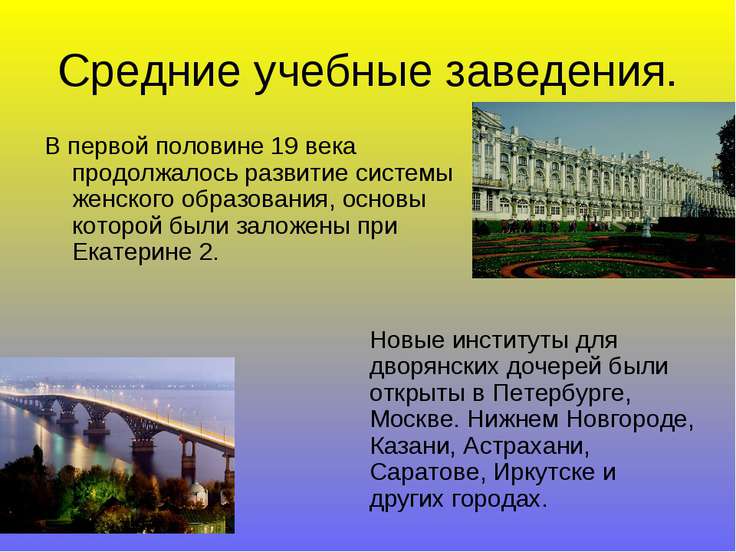 Средние учебные заведения.

В первой половине 19 века продолжалось развитие системы женского образования, основы которой были заложены при Екатерине 2.

Новые институты для дворянских дочерей были открыты в Петербурге, Москве. Нижнем Новгороде, Казани, Астрахани, Саратове, Иркутске и других городах.